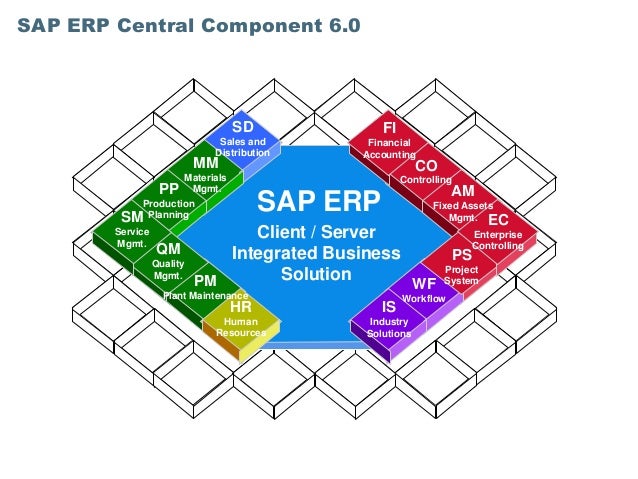 SAP ERP Central Component 6.0

SD
Sales and Distribution

MM
Materials Mgmt.

PP
Production Planning

SM
Service Mgmt.

QM
Quality Mgmt.

PM
Plant Maintenance

HR
Human Resources

SAP ERP
Client / Server
Integrated Business Solution

FI
Financial Accounting

CO
Controlling

AM
Fixed Assets Mgmt.

EC
Enterprise Controlling

PS
Project System

WF
Workflow

IS
Industry Solutions